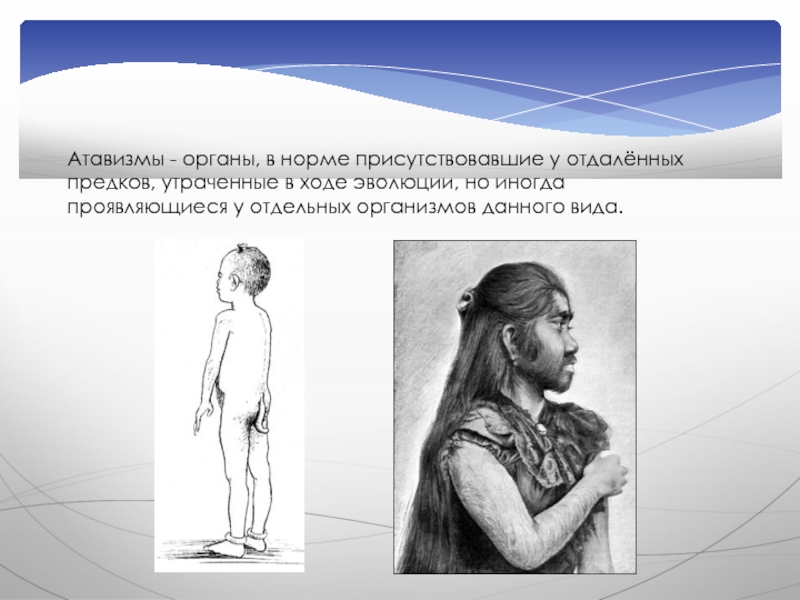 Атавизмы - органы, в норме присутствовавшие у отдалённых предков, утраченные в ходе эволюции, но иногда проявляющиеся у отдельных организмов данного вида.